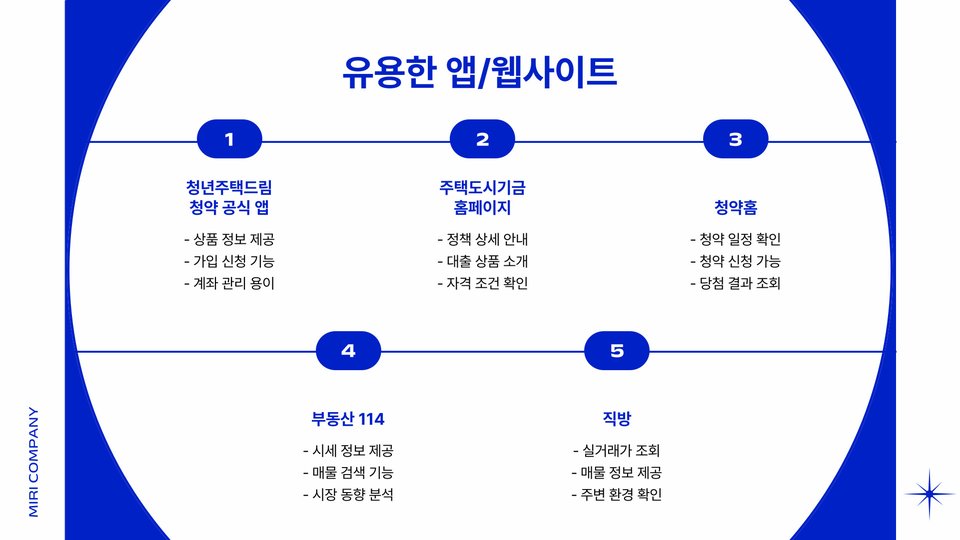 유용한 앱/웹사이트

1

청년주택드림 청약 공식 앱

- 상품 정보 제공
- 가입 신청 기능
- 계좌 관리 용이

2

주택도시기금 홈페이지

- 정책 상세 안내
- 대출 상품 소개
- 자격 조건 확인

3

청약홈

- 청약 일정 확인
- 청약 신청 가능
- 당첨 결과 조회

4

부동산 114

- 시세 정보 제공
- 매물 검색 기능
- 시장 동향 분석

5

직방

- 실거래가 조회
- 매물 정보 제공
- 주변 환경 확인

MIRI COMPANY